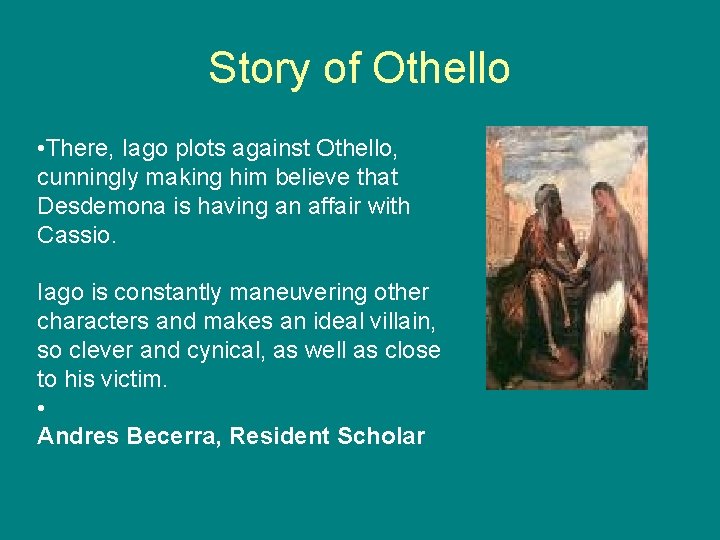 Story of Othello

•There, Iago plots against Othello, cunningly making him believe that Desdemona is having an affair with Cassio.

Iago is constantly maneuvering other characters and makes an ideal villain, so clever and cynical, as well as close to his victim.
•
Andres Becerra, Resident Scholar